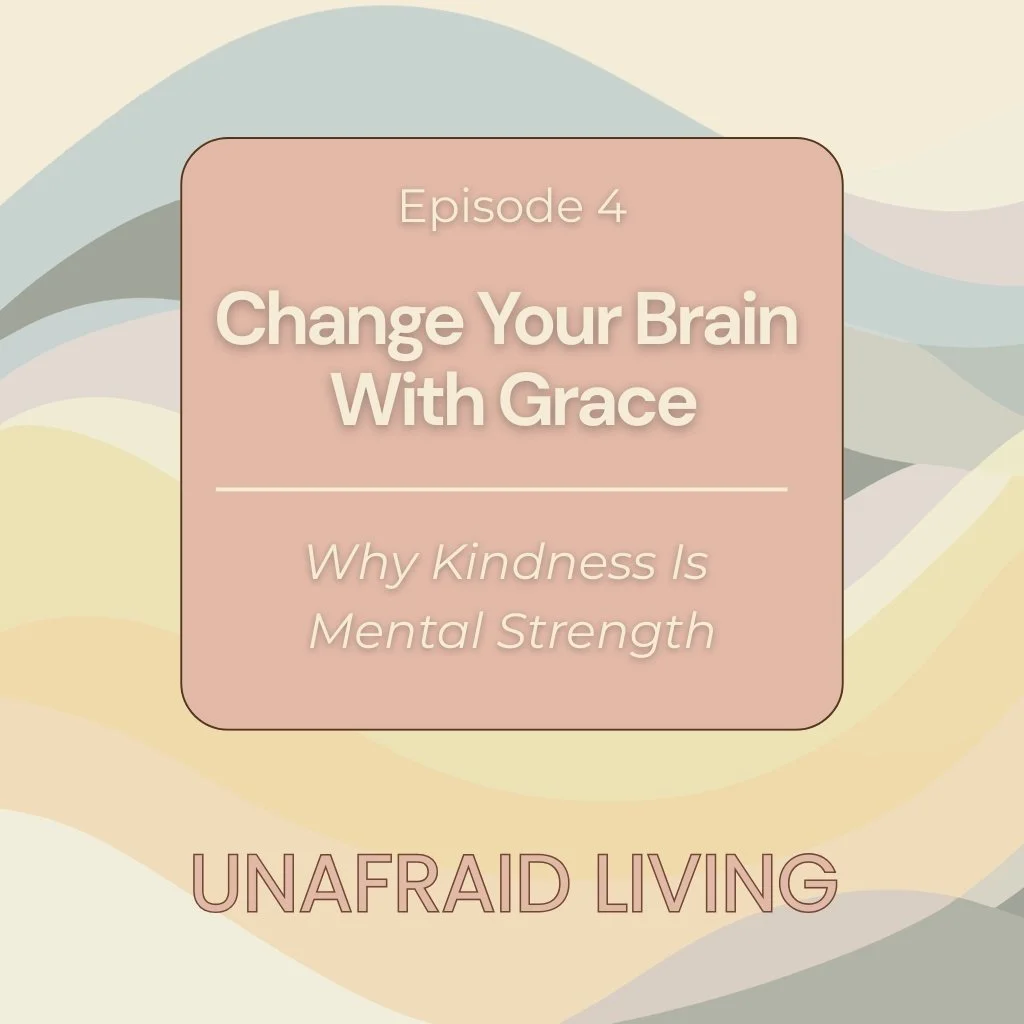 Episode 4

Change Your Brain With Grace

Why Kindness Is Mental Strength

UNAFRAID LIVING